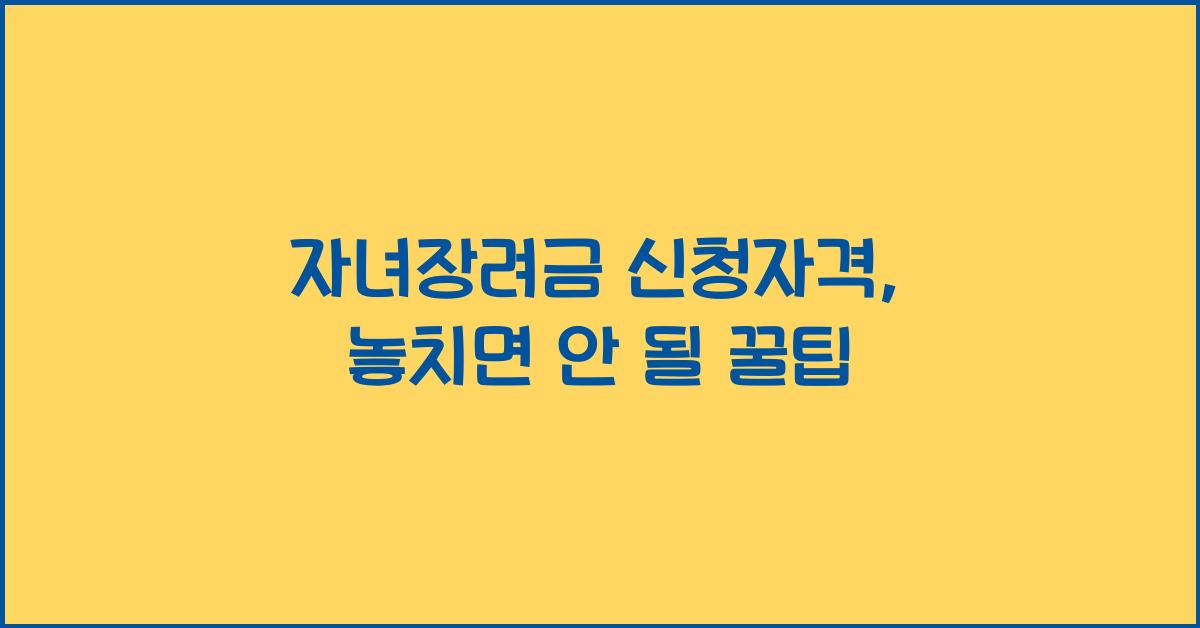 자녀장려금 신청자격,
놓치면 안 될 꿀팁